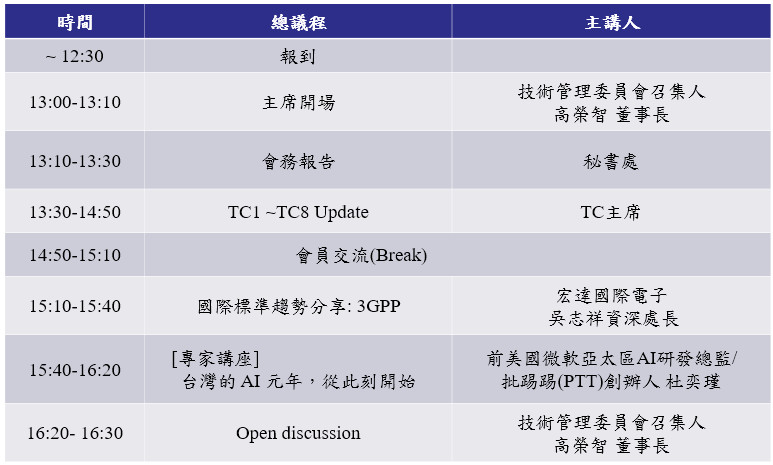 | 時間 | 總議程 | 主講人 |
|---|---|---|
| ~ 12:30 | 報到 | |
| 13:00-13:10 | 主席開場 | 技術管理委員會召集人 高榮智 董事長 |
| 13:10-13:30 | 會務報告 | 秘書處 |
| 13:30-14:50 | TC1 ~TC8 Update | TC主席 |
| 14:50-15:10 | 會員交流(Break) | |
| 15:10-15:40 | 國際標準趨勢分享: 3GPP | 宏達國際電子 吳志祥資深處長 |
| 15:40-16:20 | [專家講座] 台灣的 AI 元年，從此刻開始 | 前美國微軟亞太區AI研發總監/ 批踢踢(PTT)創辦人 杜奕瑾 |
| 16:20- 16:30 | Open discussion | 技術管理委員會召集人 高榮智 董事長 |